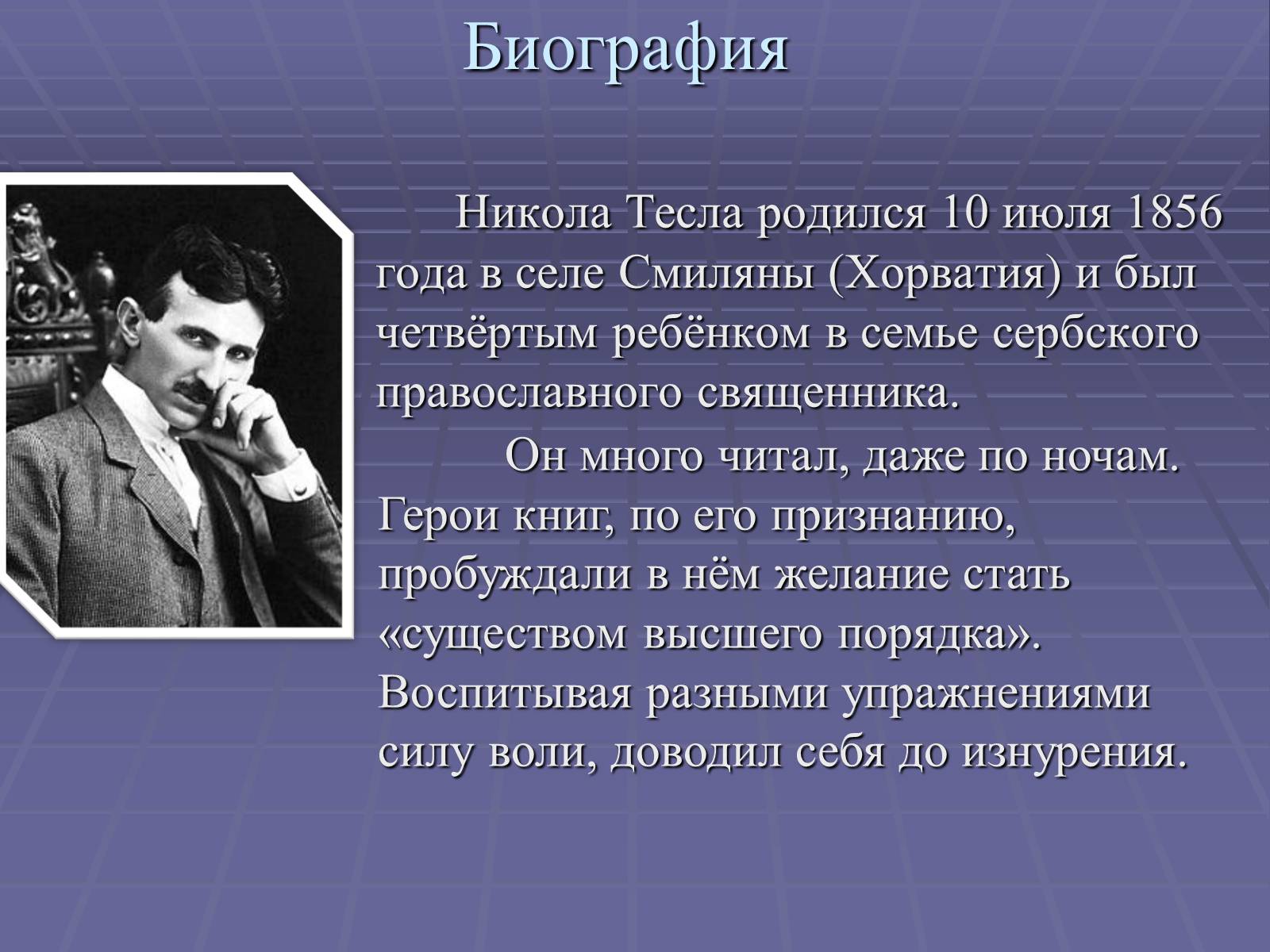 Биография

Никола Тесла родился 10 июля 1856 года в селе Смиляны (Хорватия) и был четвёртым ребёнком в семье сербского православного священника.

Он много читал, даже по ночам. Герои книг, по его признанию, пробуждали в нём желание стать «существом высшего порядка». Воспитывая разными упражнениями силу воли, доводил себя до изнурения.